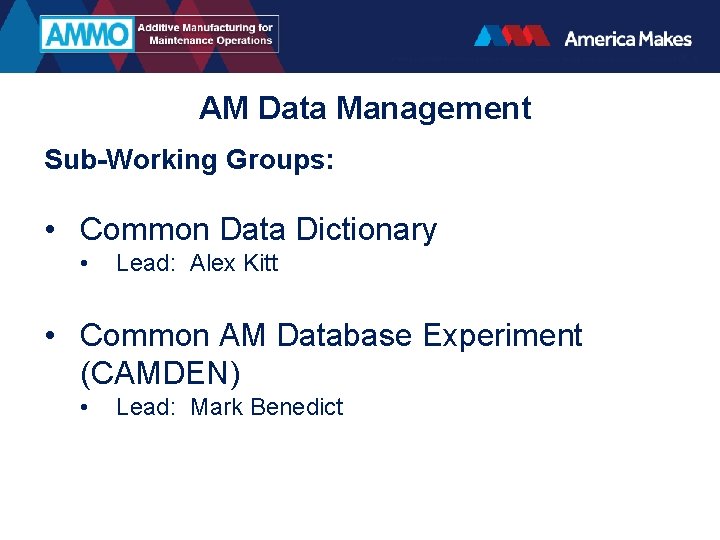 AMMO Additive Manufacturing for Maintenance Operations

America Makes

AM Data Management

Sub-Working Groups:

• Common Data Dictionary
• Lead: Alex Kitt

• Common AM Database Experiment (CAMDEN)
• Lead: Mark Benedict